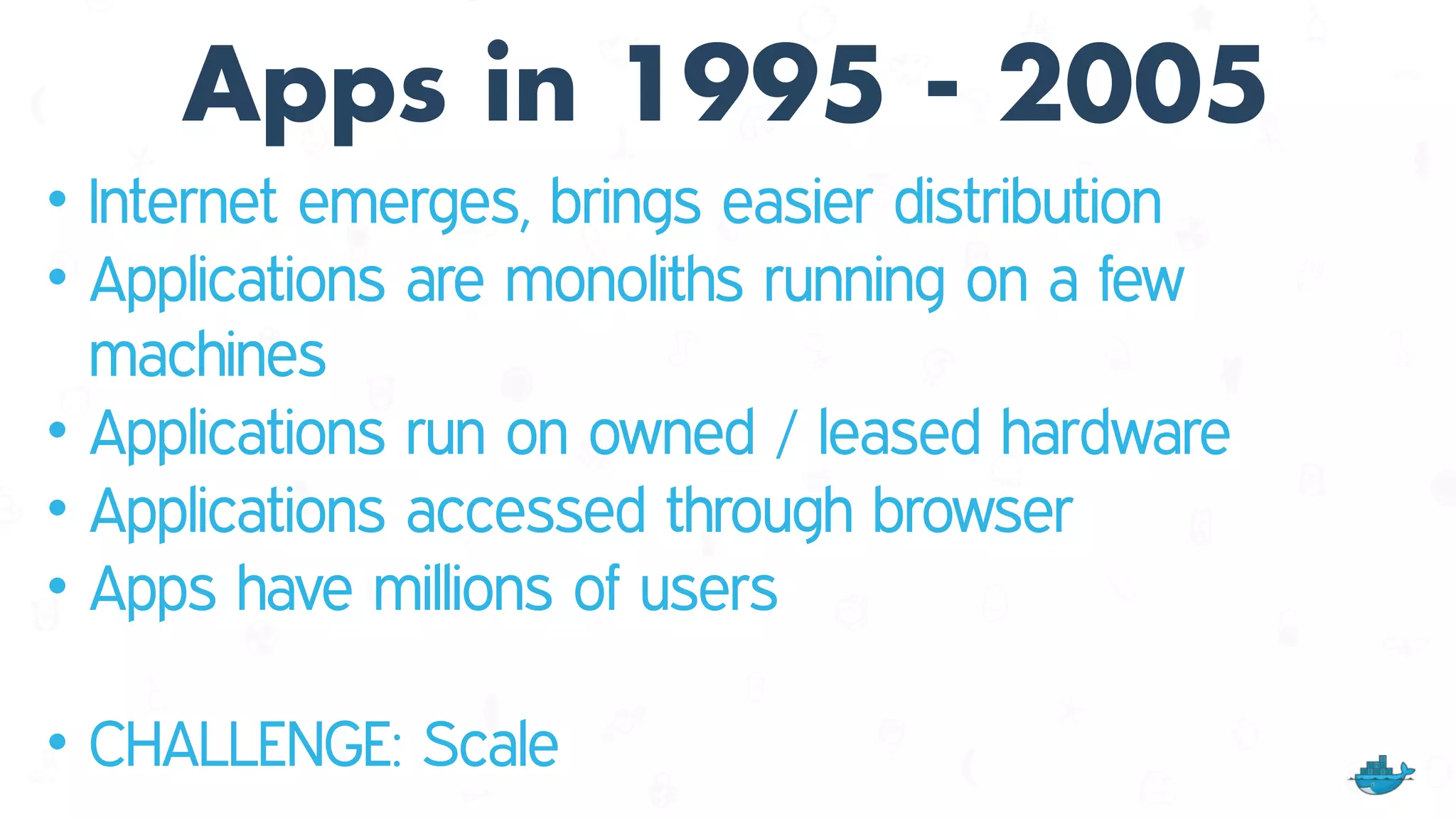 Apps in 1995 - 2005

• Internet emerges, brings easier distribution
• Applications are monoliths running on a few machines
• Applications run on owned / leased hardware
• Applications accessed through browser
• Apps have millions of users

• CHALLENGE: Scale